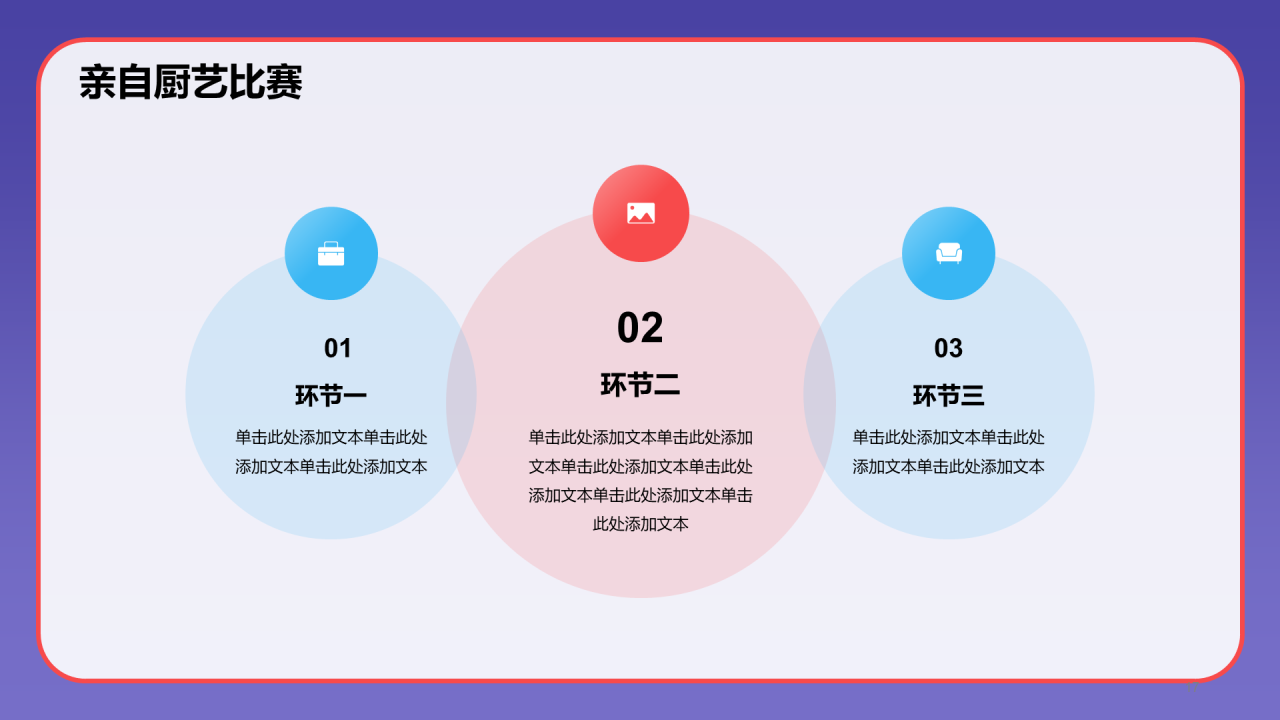 亲自厨艺比赛

01

环节一

单击此处添加文本单击此处添加文本单击此处添加文本

02

环节二

单击此处添加文本单击此处添加文本单击此处添加文本单击此处添加文本单击此处添加文本单击此处添加文本

03

环节三

单击此处添加文本单击此处添加文本单击此处添加文本